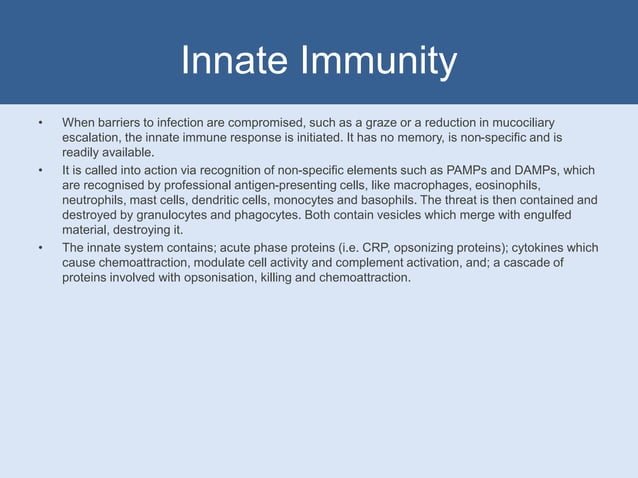 Innate Immunity

• When barriers to infection are compromised, such as a graze or a reduction in mucociliary escalation, the innate immune response is initiated. It has no memory, is non-specific and is readily available.

• It is called into action via recognition of non-specific elements such as PAMPs and DAMPs, which are recognised by professional antigen-presenting cells, like macrophages, eosinophils, neutrophils, mast cells, dendritic cells, monocytes and basophils. The threat is then contained and destroyed by granulocytes and phagocytes. Both contain vesicles which merge with engulfed material, destroying it.

• The innate system contains; acute phase proteins (i.e. CRP, opsonizing proteins); cytokines which cause chemoattraction, modulate cell activity and complement activation, and; a cascade of proteins involved with opsonisation, killing and chemoattraction.